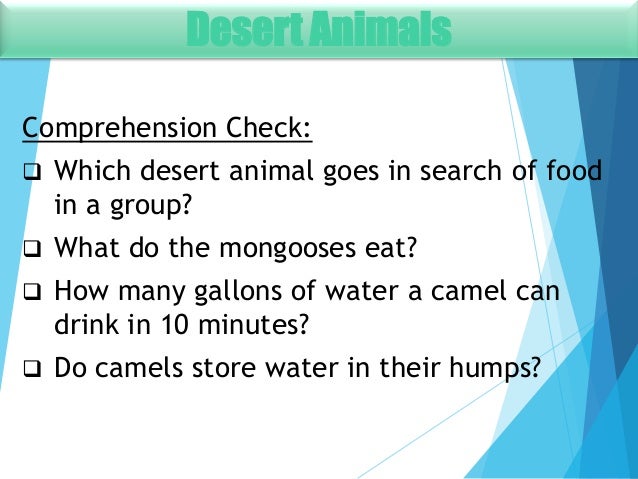 Desert Animals

Comprehension Check:

❑ Which desert animal goes in search of food in a group?

❑ What do the mongooses eat?

❑ How many gallons of water a camel can drink in 10 minutes?

❑ Do camels store water in their humps?